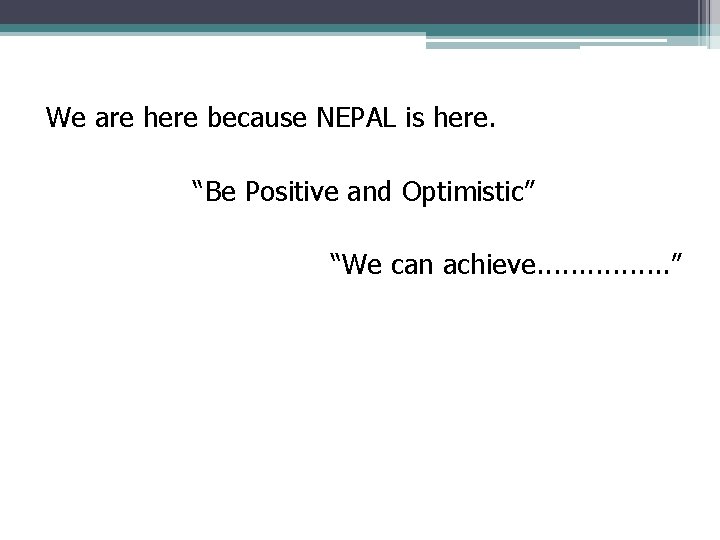 We are here because NEPAL is here.

“Be Positive and Optimistic”

“We can achieve...............”